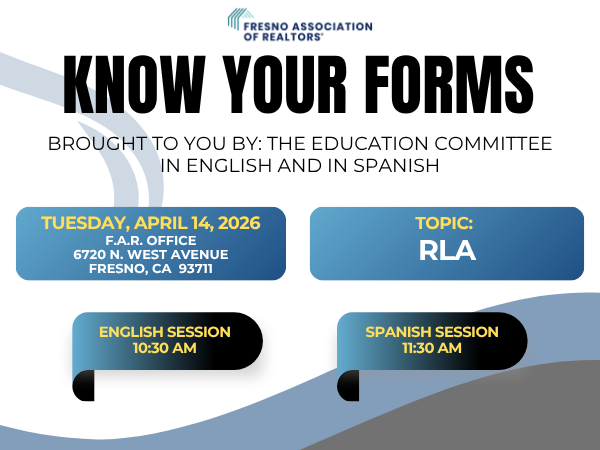 FRESNO ASSOCIATION OF REALTORS®

KNOW YOUR FORMS

BROUGHT TO YOU BY: THE EDUCATION COMMITTEE IN ENGLISH AND IN SPANISH

TUESDAY, APRIL 14, 2026
F.A.R. OFFICE
6720 N. WEST AVENUE
FRESNO, CA 93711

TOPIC:
RLA

ENGLISH SESSION
10:30 AM

SPANISH SESSION
11:30 AM